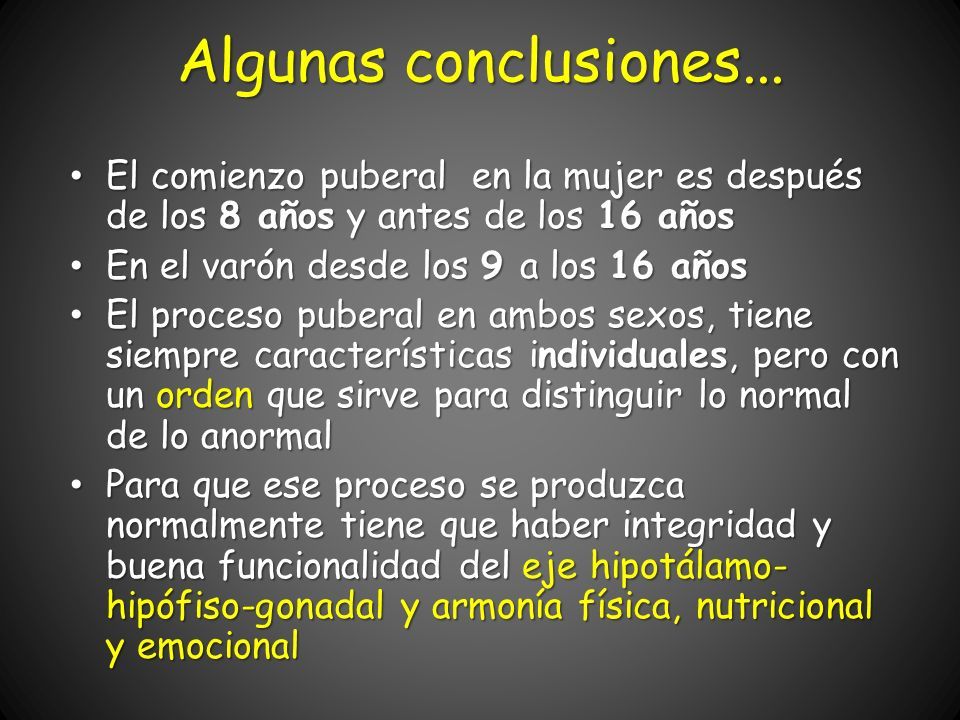 Algunas conclusiones...

• El comienzo puberal en la mujer es después de los 8 años y antes de los 16 años
• En el varón desde los 9 a los 16 años
• El proceso puberal en ambos sexos, tiene siempre características individuales, pero con un orden que sirve para distinguir lo normal de lo anormal
• Para que ese proceso se produzca normalmente tiene que haber integridad y buena funcionalidad del eje hipotálamo-hipófiso-gonadal y armonía física, nutricional y emocional